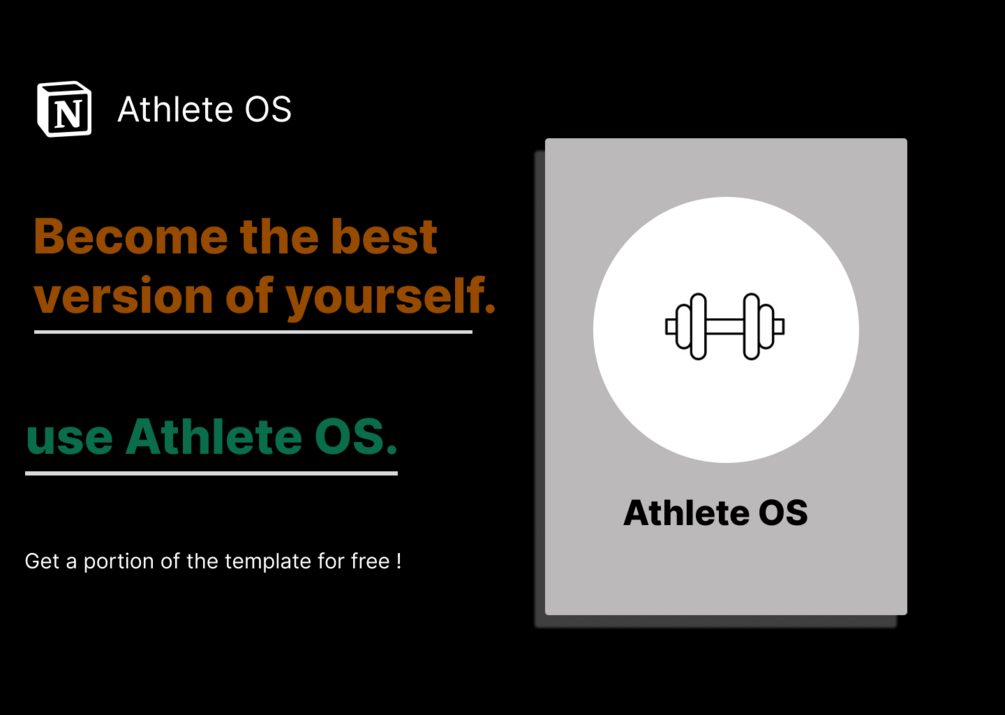 N Athlete OS

Become the best version of yourself.

use Athlete OS.

Get a portion of the template for free !

Athlete OS